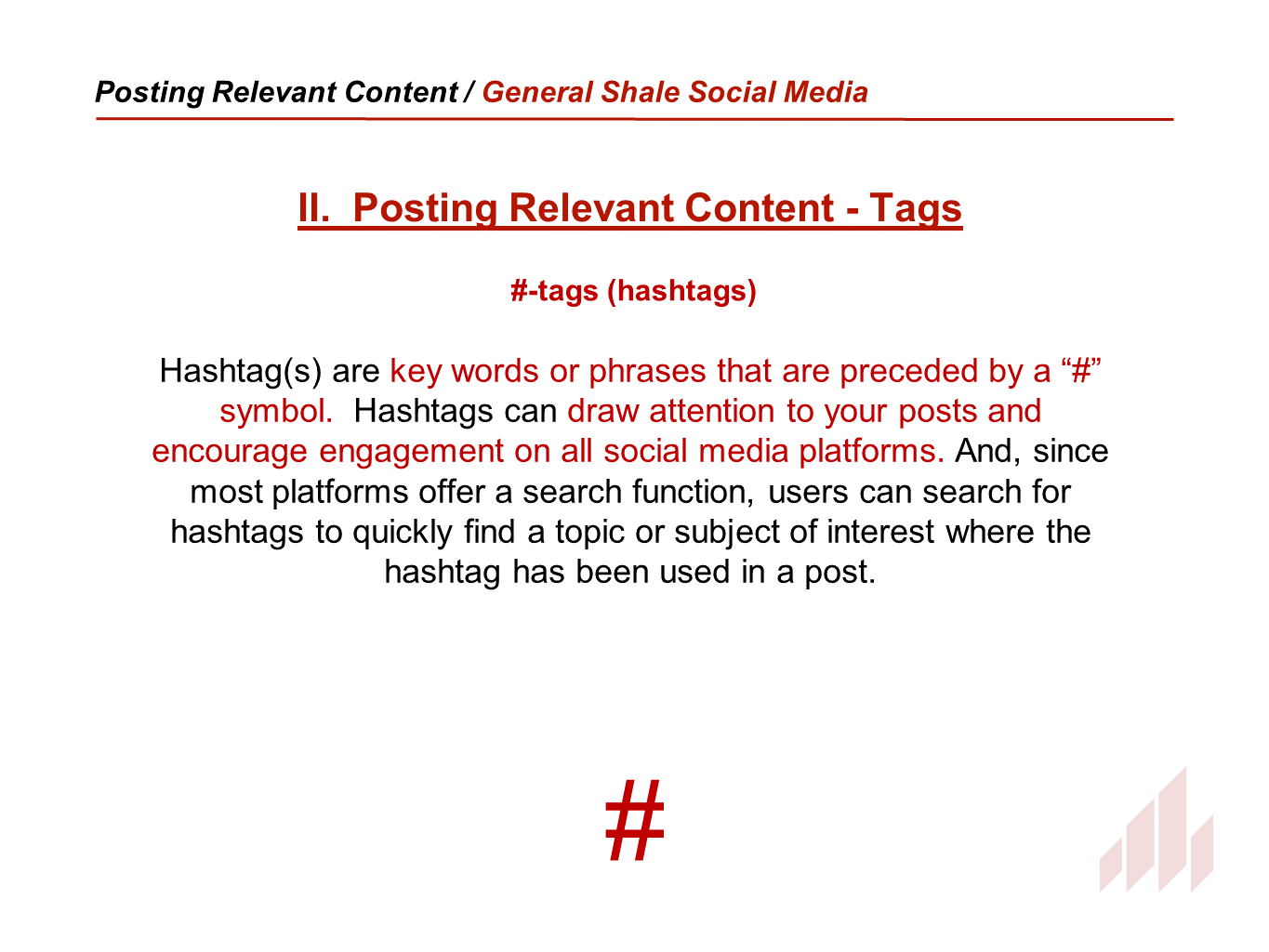 Posting Relevant Content / General Shale Social Media

II. Posting Relevant Content - Tags

#-tags (hashtags)

Hashtag(s) are key words or phrases that are preceded by a “#” symbol. Hashtags can draw attention to your posts and encourage engagement on all social media platforms. And, since most platforms offer a search function, users can search for hashtags to quickly find a topic or subject of interest where the hashtag has been used in a post.

#